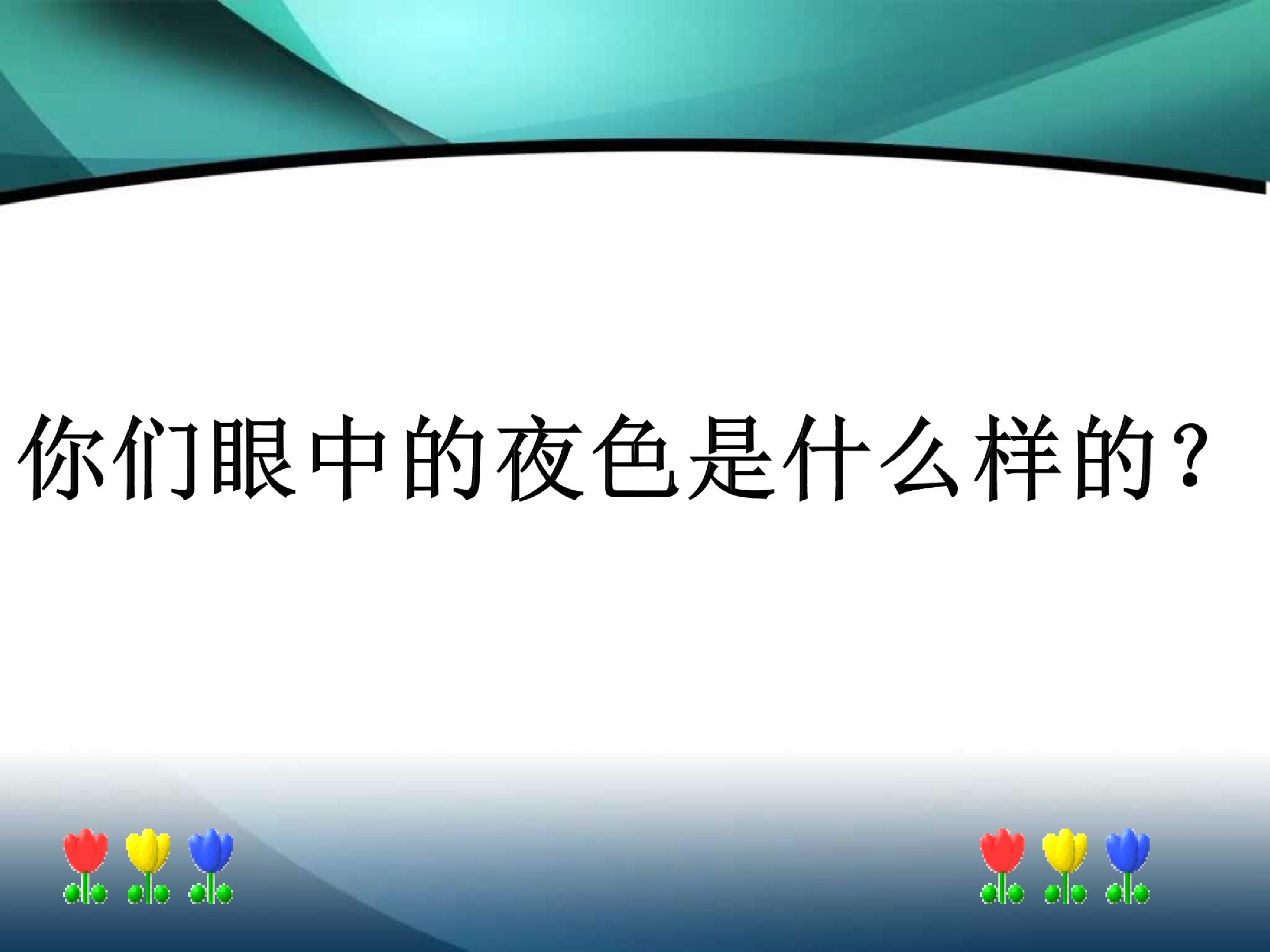 你们眼中的夜色是什么样的？